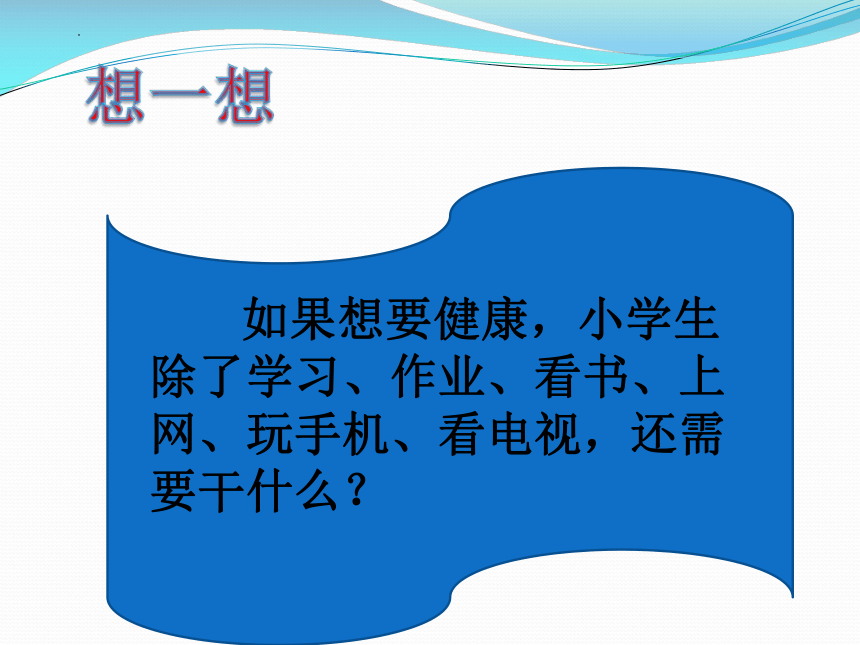 想一想

如果想要健康，小学生除了学习、作业、看书、上网、玩手机、看电视，还需要干什么？